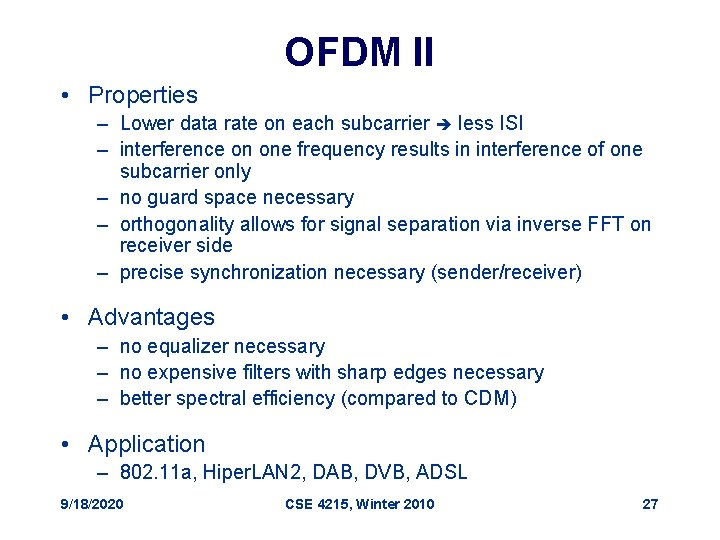 OFDM II

• Properties
– Lower data rate on each subcarrier ➔ less ISI
– interference on one frequency results in interference of one subcarrier only
– no guard space necessary
– orthogonality allows for signal separation via inverse FFT on receiver side
– precise synchronization necessary (sender/receiver)

• Advantages
– no equalizer necessary
– no expensive filters with sharp edges necessary
– better spectral efficiency (compared to CDM)

• Application
– 802.11a, HiperLAN2, DAB, DVB, ADSL

9/18/2020 CSE 4215, Winter 2010 27